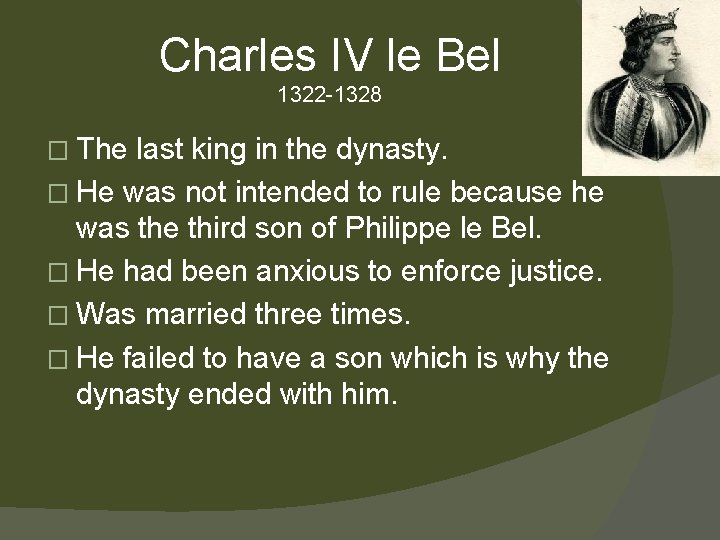 Charles IV le Bel
1322-1328

□ The last king in the dynasty.
□ He was not intended to rule because he was the third son of Philippe le Bel.
□ He had been anxious to enforce justice.
□ Was married three times.
□ He failed to have a son which is why the dynasty ended with him.